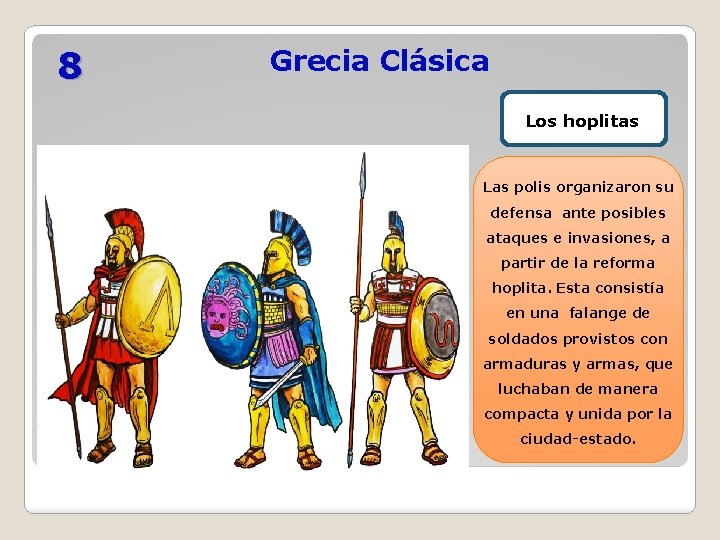 8

Grecia Clásica

Los hoplitas

Las polis organizaron su defensa ante posibles ataques e invasiones, a partir de la reforma hoplita. Esta consistía en una falange de soldados provistos con armaduras y armas, que luchaban de manera compacta y unida por la ciudad-estado.